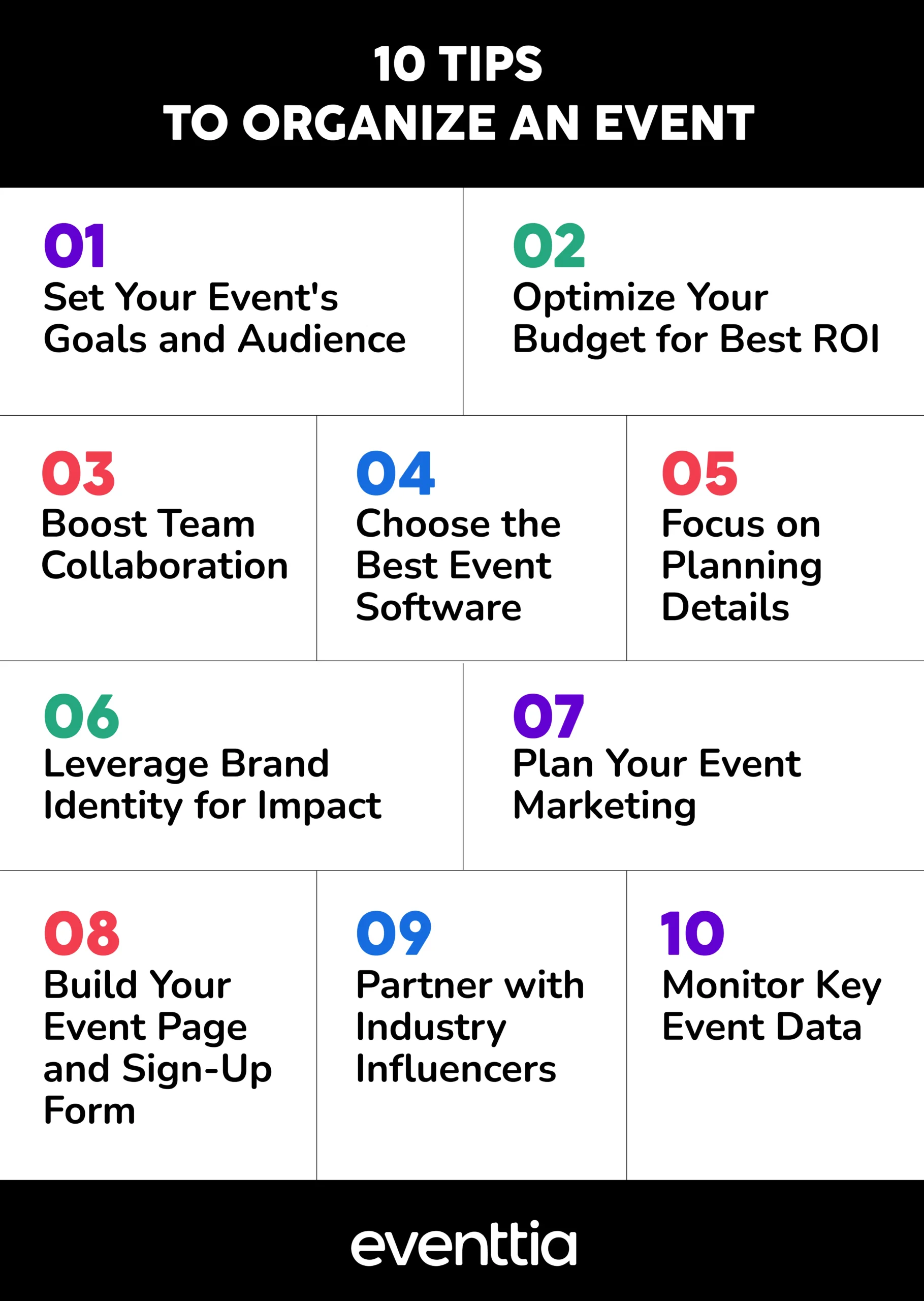 10 TIPS
TO ORGANIZE AN EVENT

01
Set Your Event's Goals and Audience

02
Optimize Your Budget for Best ROI

03
Boost Team Collaboration

04
Choose the Best Event Software

05
Focus on Planning Details

06
Leverage Brand Identity for Impact

07
Plan Your Event Marketing

08
Build Your Event Page and Sign-Up Form

09
Partner with Industry Influencers

10
Monitor Key Event Data

eventtia